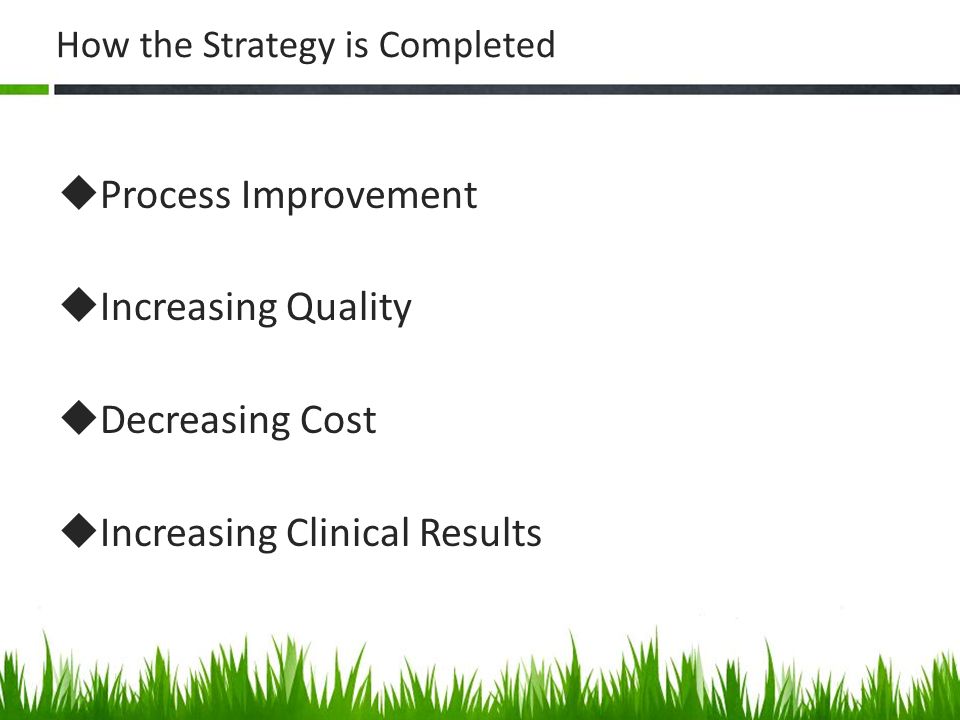 How the Strategy is Completed

◆Process Improvement

◆Increasing Quality

◆Decreasing Cost

◆Increasing Clinical Results